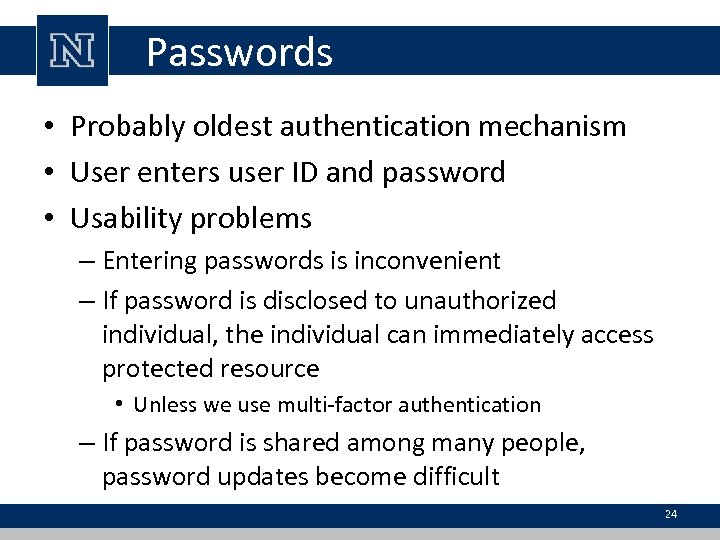 N Passwords

• Probably oldest authentication mechanism
• User enters user ID and password
• Usability problems
– Entering passwords is inconvenient
– If password is disclosed to unauthorized individual, the individual can immediately access protected resource
• Unless we use multi-factor authentication
– If password is shared among many people, password updates become difficult

24